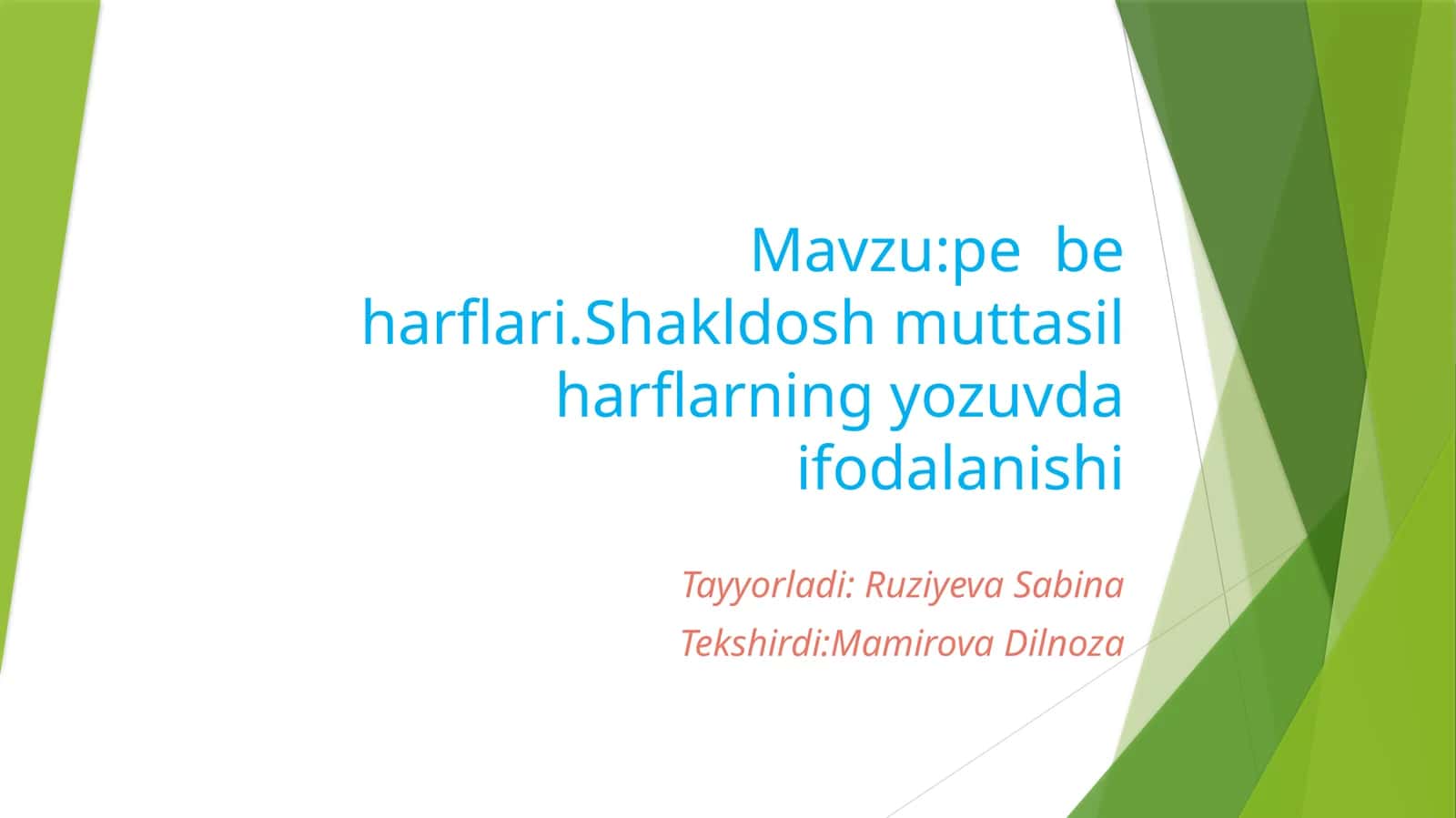 Mavzu:pe  be harflari.Shakldosh muttasil harflarning yozuvda ifodalanishi

Tayyorladi: Ruziyeva Sabina

Tekshirdi:Mamirova Dilnoza